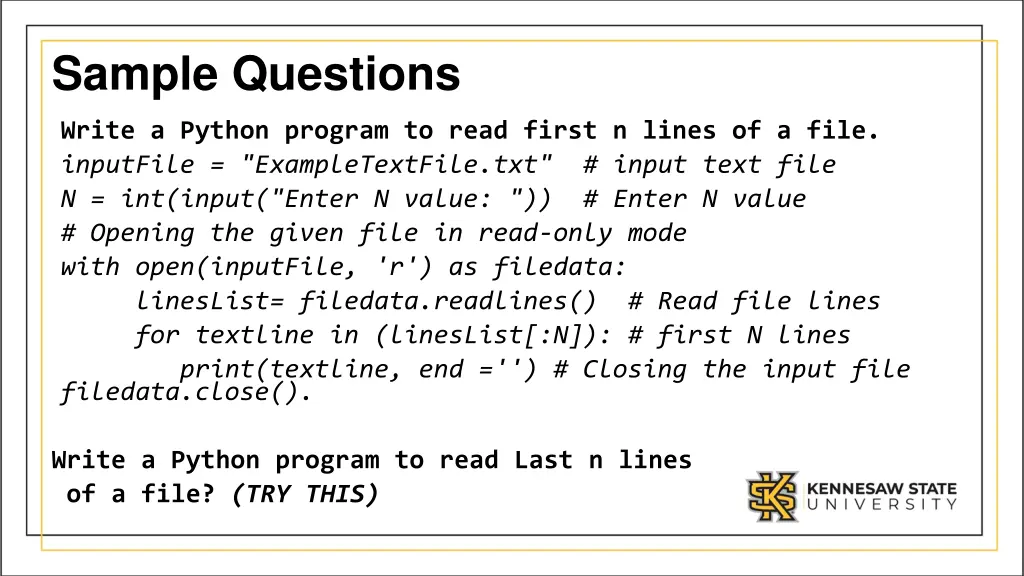 Sample Questions

Write a Python program to read first n lines of a file.
inputFile = "ExampleTextFile.txt"  # input text file
N = int(input("Enter N value: "))  # Enter N value
# Opening the given file in read-only mode
with open(inputFile, 'r') as filedata:
    linesList= filedata.readlines()  # Read file lines
    for textline in (linesList[:N]): # first N lines
        print(textline, end ='') # Closing the input file
filedata.close().

Write a Python program to read Last n lines of a file? (TRY THIS)

KENNESAW STATE UNIVERSITY